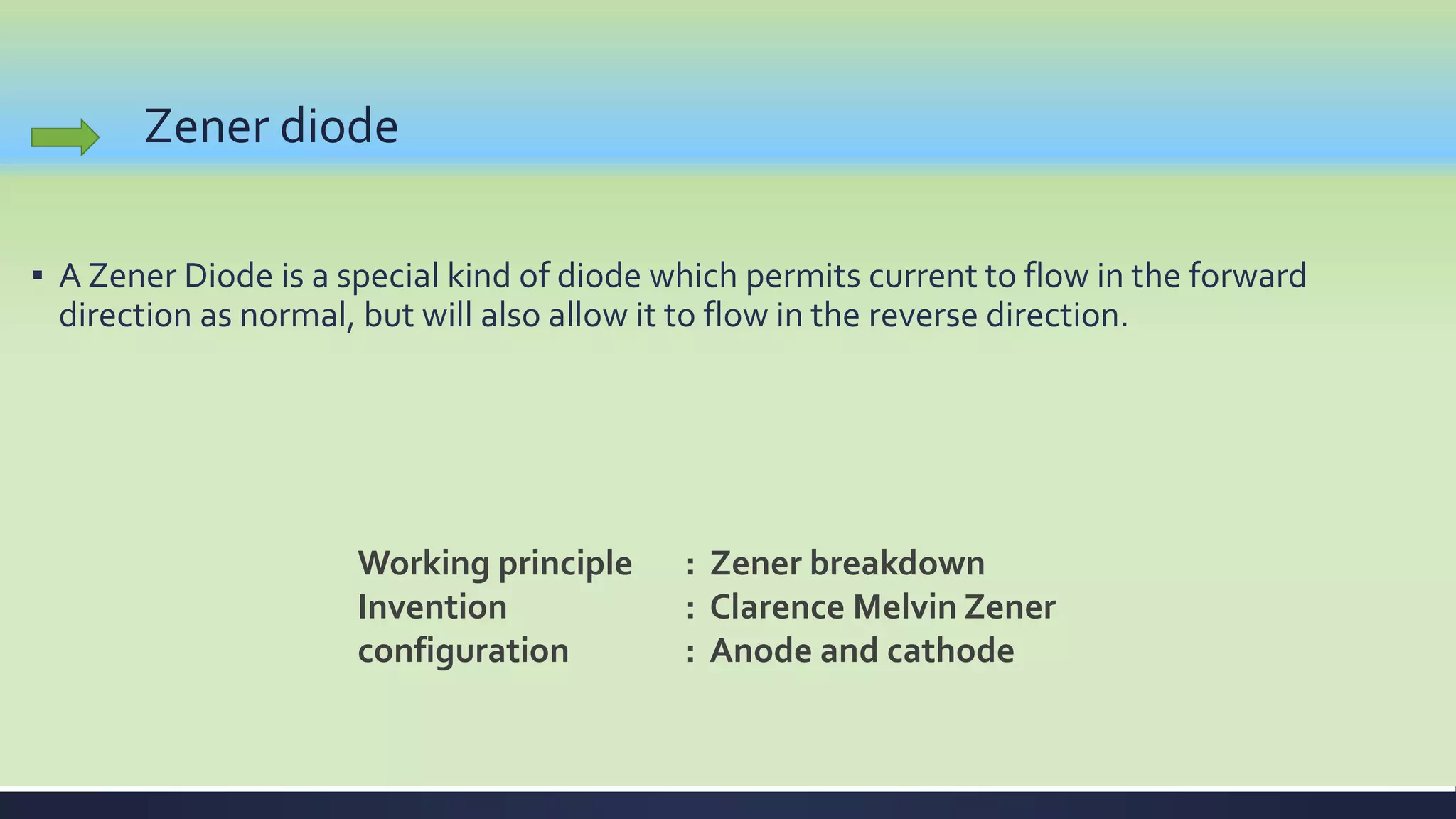 Zener diode

▪ A Zener Diode is a special kind of diode which permits current to flow in the forward direction as normal, but will also allow it to flow in the reverse direction.

Working principle : Zener breakdown
Invention : Clarence Melvin Zener
configuration : Anode and cathode